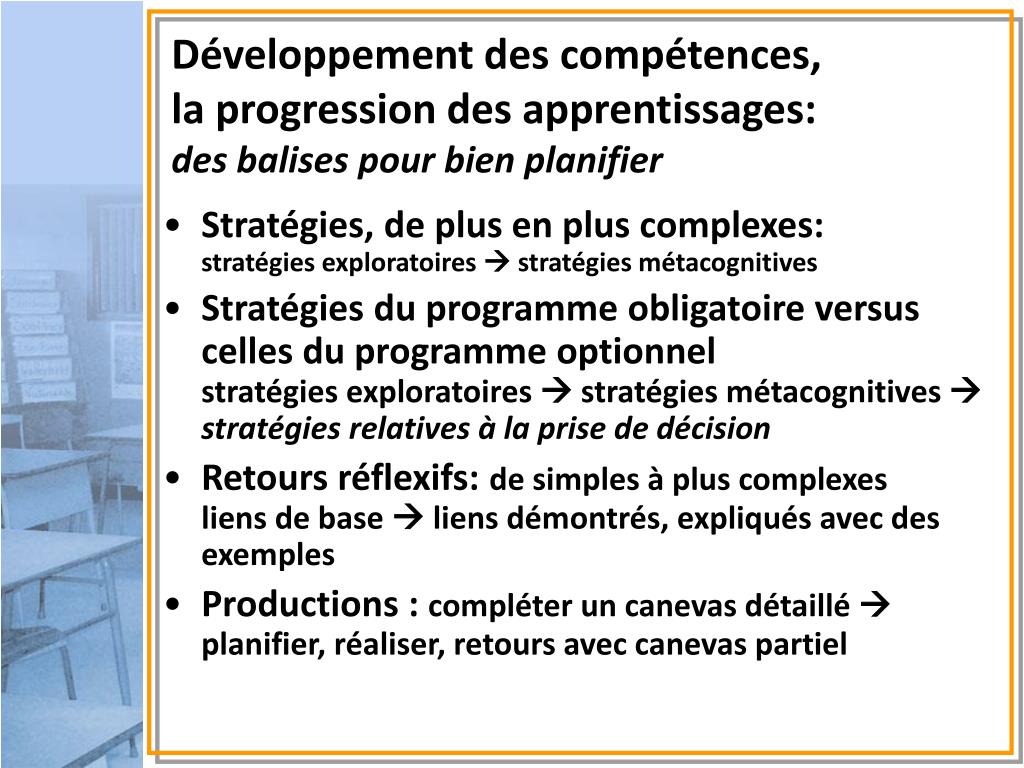 Développement des compétences,
la progression des apprentissages:
des balises pour bien planifier

• Stratégies, de plus en plus complexes:
stratégies exploratoires → stratégies métacognitives

• Stratégies du programme obligatoire versus celles du programme optionnel
stratégies exploratoires → stratégies métacognitives → stratégies relatives à la prise de décision

• Retours réflexifs: de simples à plus complexes
liens de base → liens démontrés, expliqués avec des exemples

• Productions : compléter un canevas détaillé → planifier, réaliser, retours avec canevas partiel